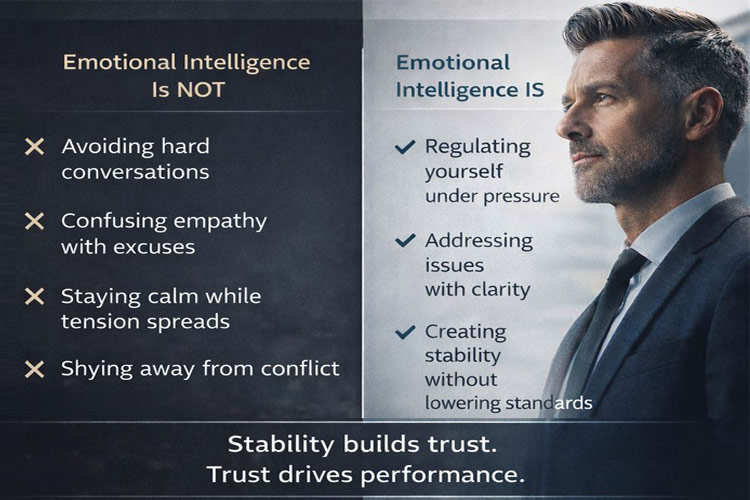 Emotional Intelligence Is NOT

✕ Avoiding hard conversations

✕ Confusing empathy with excuses

✕ Staying calm while tension spreads

✕ Shying away from conflict

Emotional Intelligence IS

✓ Regulating yourself under pressure

✓ Addressing issues with clarity

✓ Creating stability without lowering standards

Stability builds trust.
Trust drives performance.